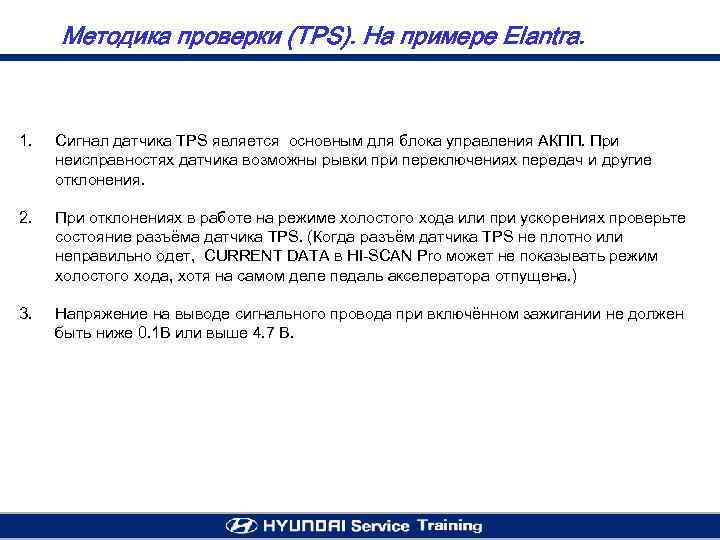 Методика проверки (TPS). На примере Elantra.

1. Сигнал датчика TPS является основным для блока управления АКПП. При неисправностях датчика возможны рывки при переключениях передач и другие отклонения.

2. При отклонениях в работе на режиме холостого хода или при ускорениях проверьте состояние разъёма датчика TPS. (Когда разъём датчика TPS не плотно или неправильно одет, CURRENT DATA в HI-SCAN Pro может не показывать режим холостого хода, хотя на самом деле педаль акселератора отпущена.)

3. Напряжение на выводе сигнального провода при включённом зажигании не должен быть ниже 0.1В или выше 4.7 В.

HYUNDAI Service Training